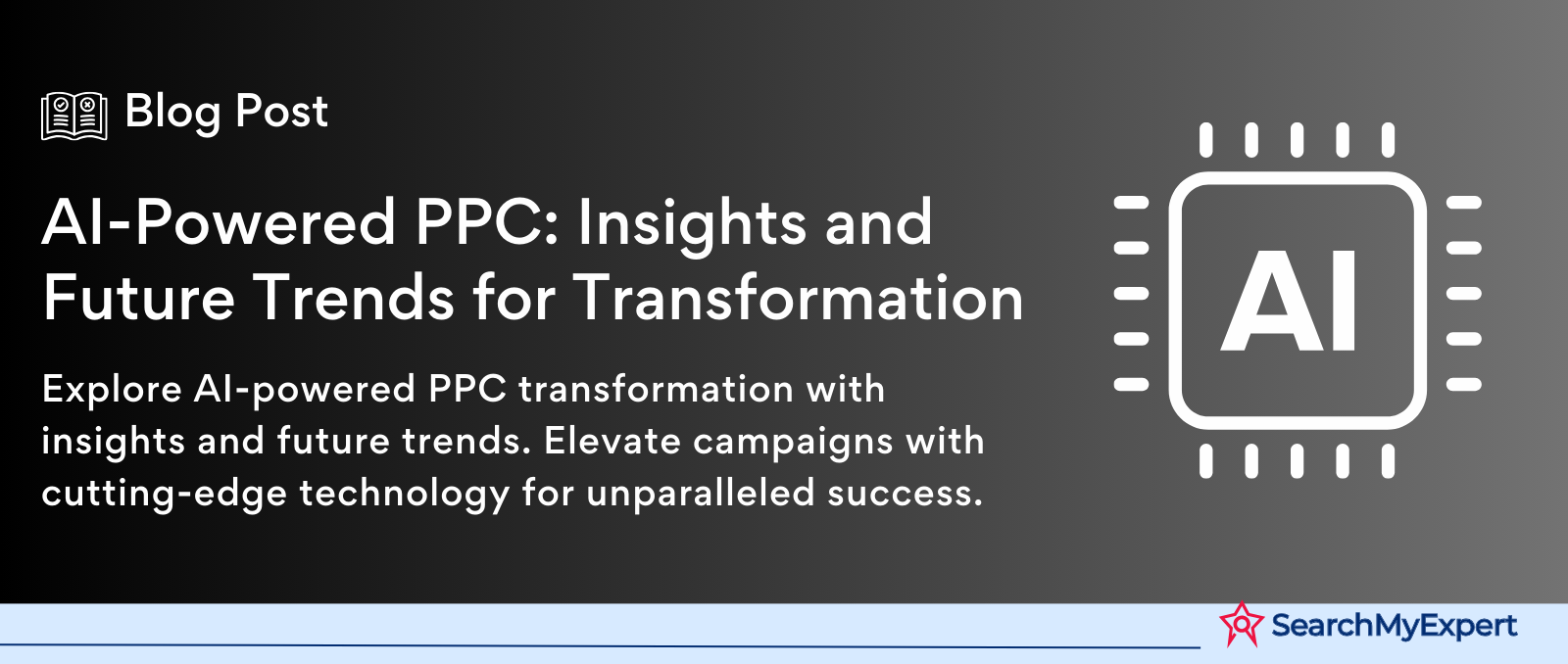 Blog Post

AI-Powered PPC: Insights and Future Trends for Transformation

Explore AI-powered PPC transformation with insights and future trends. Elevate campaigns with cutting-edge technology for unparalleled success.

AI

SearchMyExpert